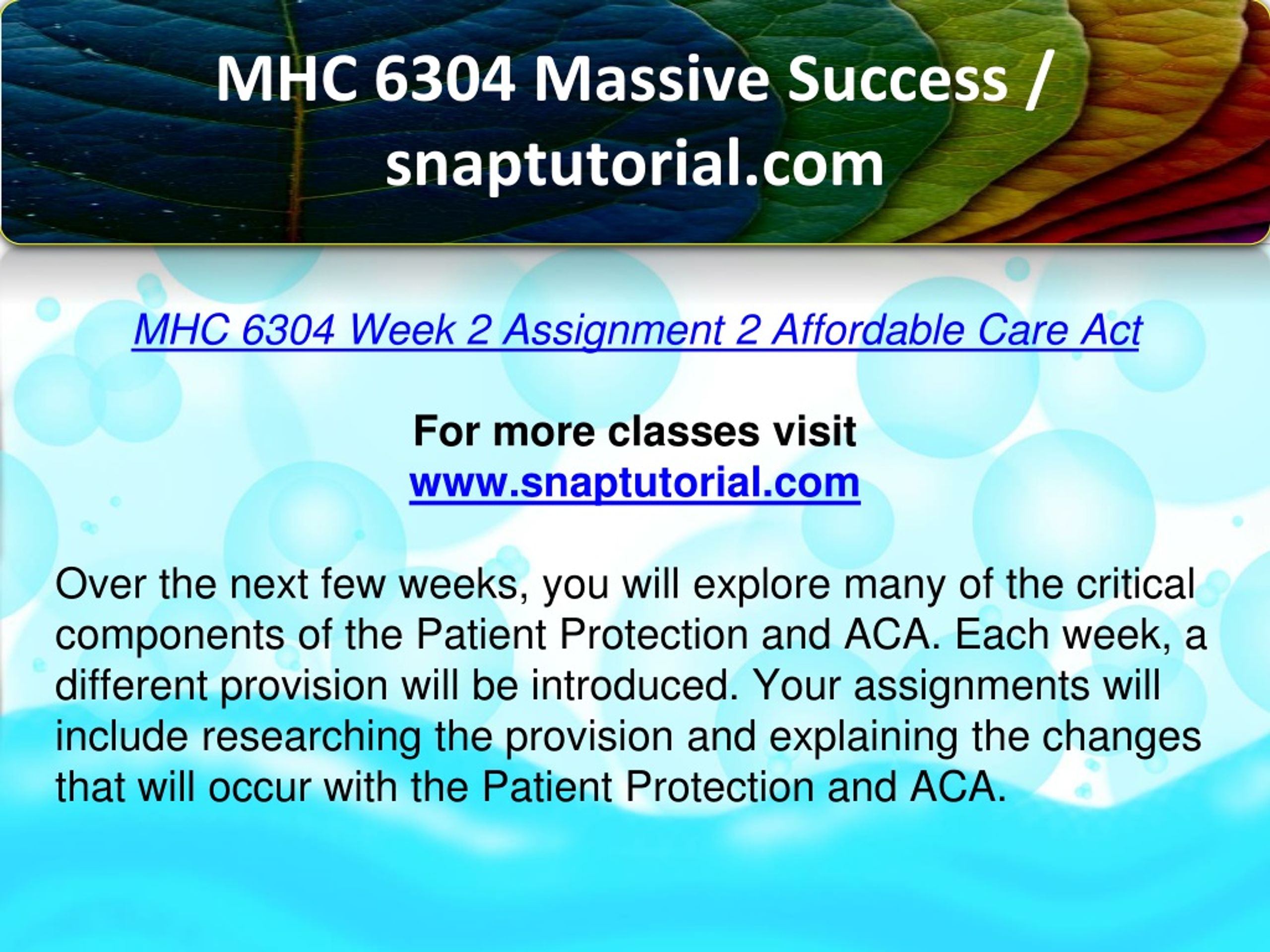 MHC 6304 Massive Success / snaptutorial.com

MHC 6304 Week 2 Assignment 2 Affordable Care Act

For more classes visit
www.snaptutorial.com

Over the next few weeks, you will explore many of the critical components of the Patient Protection and ACA. Each week, a different provision will be introduced. Your assignments will include researching the provision and explaining the changes that will occur with the Patient Protection and ACA.